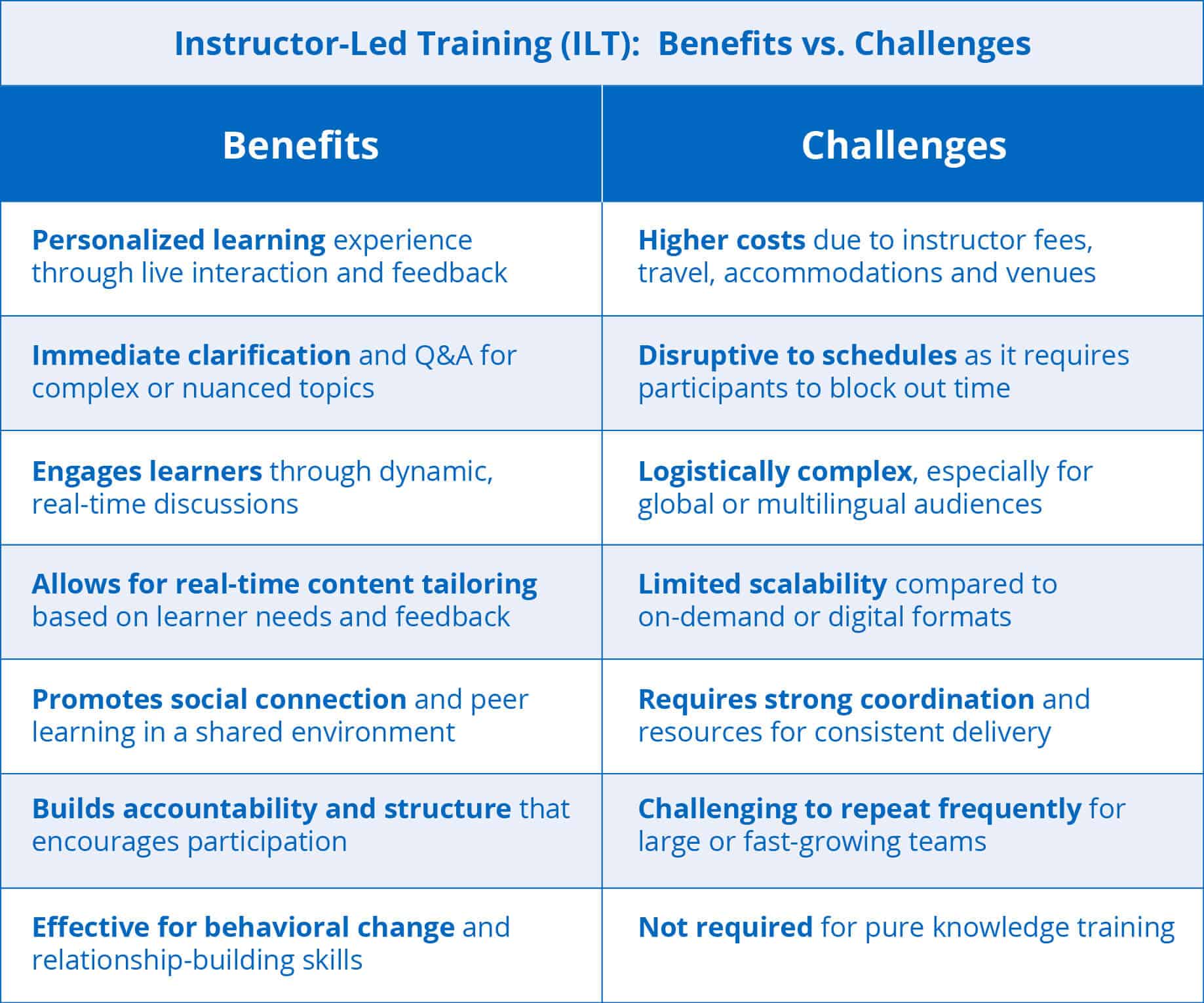 Instructor-Led Training (ILT): Benefits vs. Challenges

| Benefits | Challenges |
|---|---|
| Personalized learning experience through live interaction and feedback | Higher costs due to instructor fees, travel, accommodations and venues |
| Immediate clarification and Q&A for complex or nuanced topics | Disruptive to schedules as it requires participants to block out time |
| Engages learners through dynamic, real-time discussions | Logistically complex, especially for global or multilingual audiences |
| Allows for real-time content tailoring based on learner needs and feedback | Limited scalability compared to on-demand or digital formats |
| Promotes social connection and peer learning in a shared environment | Requires strong coordination and resources for consistent delivery |
| Builds accountability and structure that encourages participation | Challenging to repeat frequently for large or fast-growing teams |
| Effective for behavioral change and relationship-building skills | Not required for pure knowledge training |